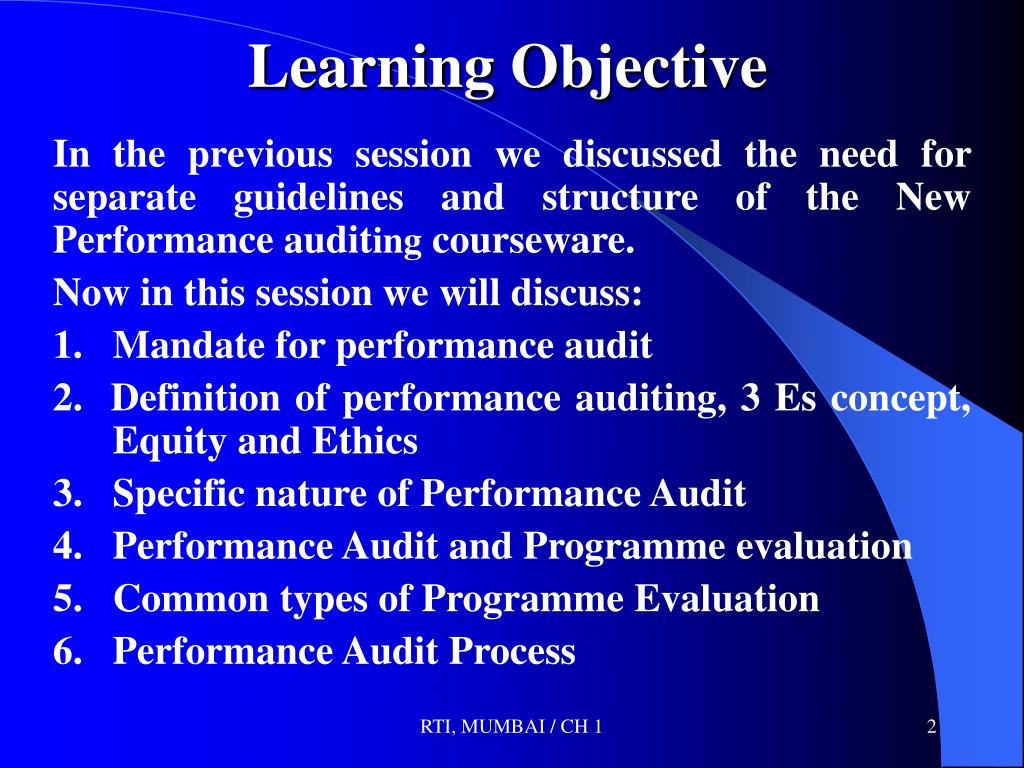 Learning Objective

In the previous session we discussed the need for separate guidelines and structure of the New Performance auditing courseware.

Now in this session we will discuss:

1. Mandate for performance audit
2. Definition of performance auditing, 3 Es concept, Equity and Ethics
3. Specific nature of Performance Audit
4. Performance Audit and Programme evaluation
5. Common types of Programme Evaluation
6. Performance Audit Process

RTI, MUMBAI / CH 1

2